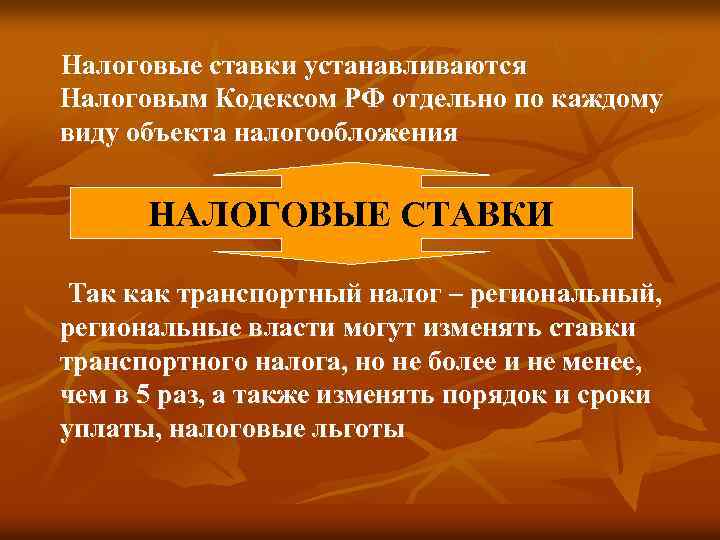 Налоговые ставки устанавливаются Налоговым Кодексом РФ отдельно по каждому виду объекта налогообложения

НАЛОГОВЫЕ СТАВКИ

Так как транспортный налог – региональный, региональные власти могут изменять ставки транспортного налога, но не более и не менее, чем в 5 раз, а также изменять порядок и сроки уплаты, налоговые льготы